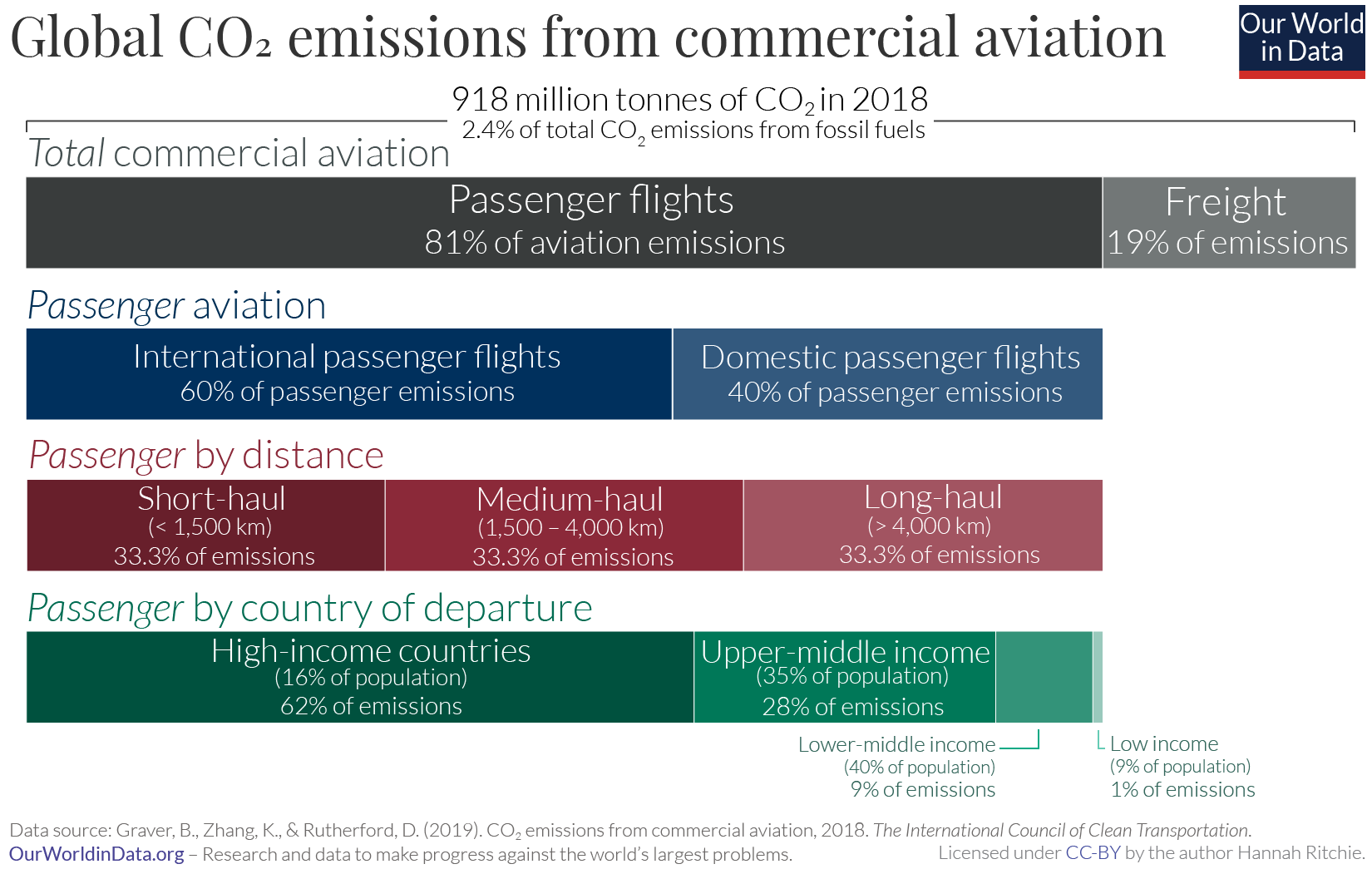 Global $CO_2$ emissions from commercial aviation

Our World in Data

918 million tonnes of $CO_2$ in 2018
2.4% of total $CO_2$ emissions from fossil fuels

Total commercial aviation

Passenger flights
81% of aviation emissions

Freight
19% of emissions

Passenger aviation

International passenger flights
60% of passenger emissions

Domestic passenger flights
40% of passenger emissions

Passenger by distance

Short-haul
(< 1,500 km)
33.3% of emissions

Medium-haul
(1,500 – 4,000 km)
33.3% of emissions

Long-haul
(> 4,000 km)
33.3% of emissions

Passenger by country of departure

High-income countries
(16% of population)
62% of emissions

Upper-middle income
(35% of population)
28% of emissions

Lower-middle income
(40% of population)
9% of emissions

Low income
(9% of population)
1% of emissions

Data source: Graver, B., Zhang, K., & Rutherford, D. (2019). $CO_2$ emissions from commercial aviation, 2018. The International Council of Clean Transportation.
OurWorldinData.org – Research and data to make progress against the world's largest problems.
Licensed under CC-BY by the author Hannah Ritchie.